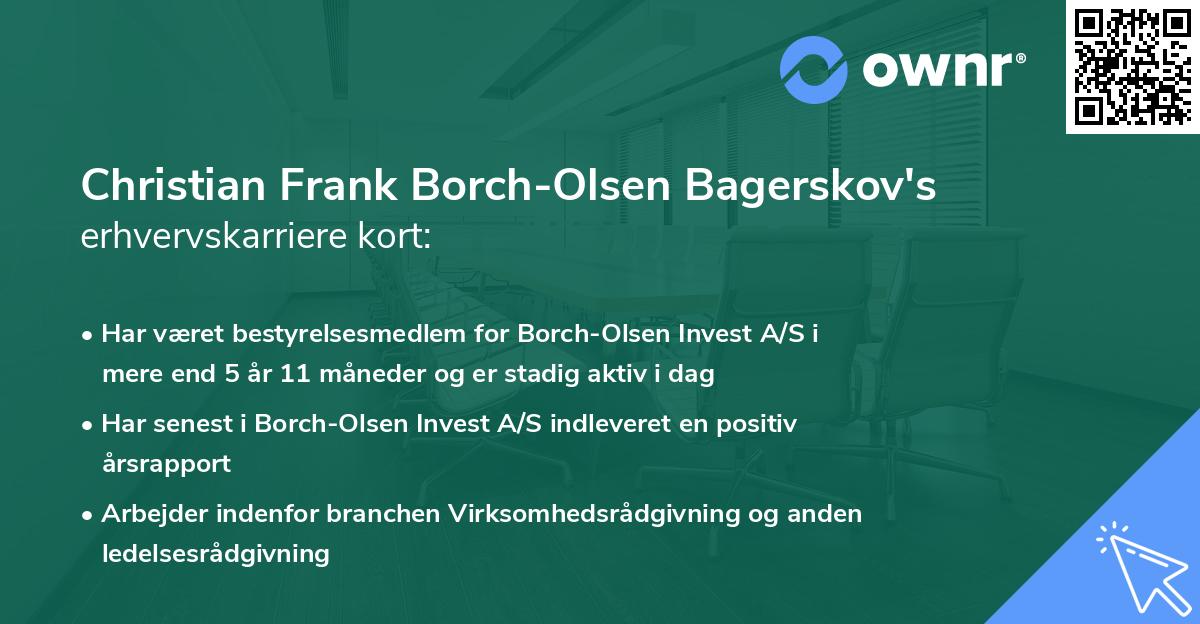 ownr®

Christian Frank Borch-Olsen Bagerskov's erhvervskarriere kort:

• Har været bestyrelsesmedlem for Borch-Olsen Invest A/S i mere end 5 år 11 måneder og er stadig aktiv i dag

• Har senest i Borch-Olsen Invest A/S indleveret en positiv årsrapport

• Arbejder indenfor branchen Virksomhedsrådgivning og anden ledelsesrådgivning